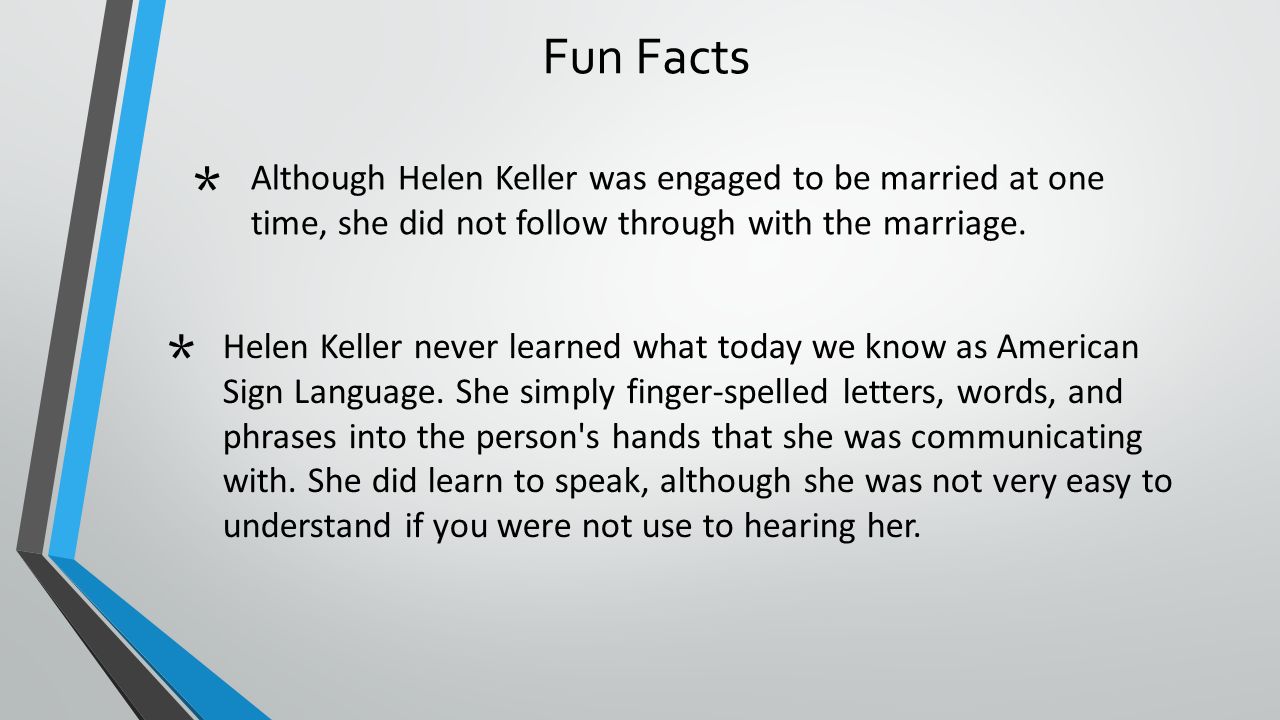 Fun Facts

* Although Helen Keller was engaged to be married at one time, she did not follow through with the marriage.

* Helen Keller never learned what today we know as American Sign Language. She simply finger-spelled letters, words, and phrases into the person's hands that she was communicating with. She did learn to speak, although she was not very easy to understand if you were not use to hearing her.